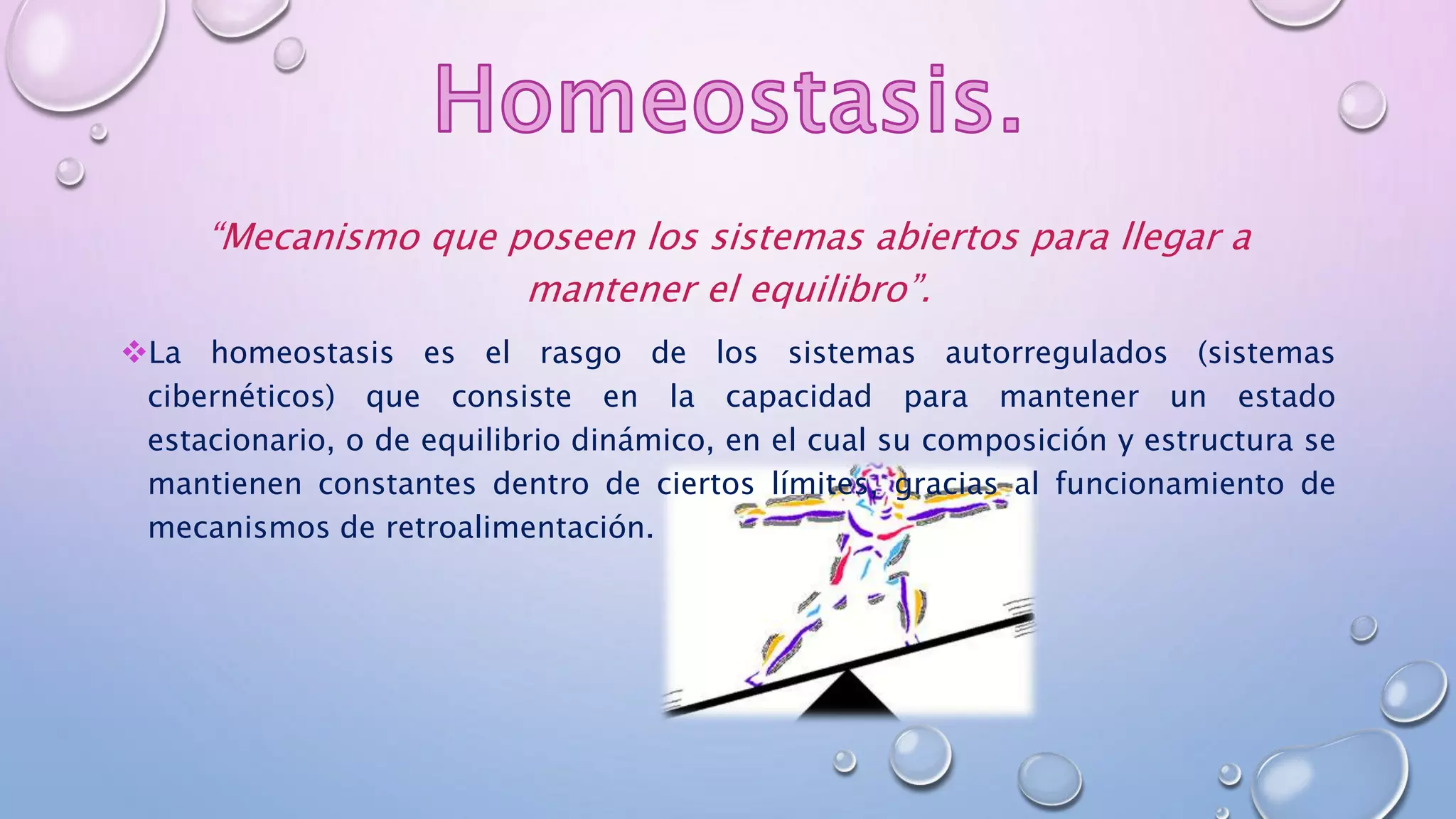 Homeostasis.

“Mecanismo que poseen los sistemas abiertos para llegar a mantener el equilibro”.

❖La homeostasis es el rasgo de los sistemas autorregulados (sistemas cibernéticos) que consiste en la capacidad para mantener un estado estacionario, o de equilibrio dinámico, en el cual su composición y estructura se mantienen constantes dentro de ciertos límites, gracias al funcionamiento de mecanismos de retroalimentación.